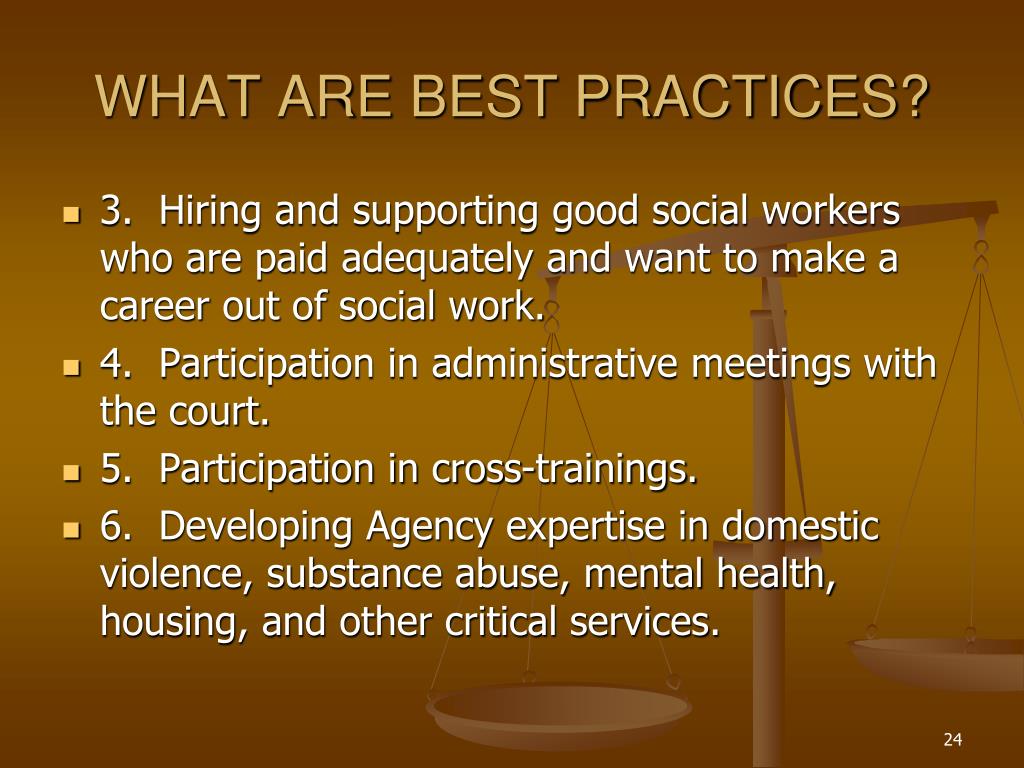 WHAT ARE BEST PRACTICES?

- 3. Hiring and supporting good social workers who are paid adequately and want to make a career out of social work.
- 4. Participation in administrative meetings with the court.
- 5. Participation in cross-trainings.
- 6. Developing Agency expertise in domestic violence, substance abuse, mental health, housing, and other critical services.

24